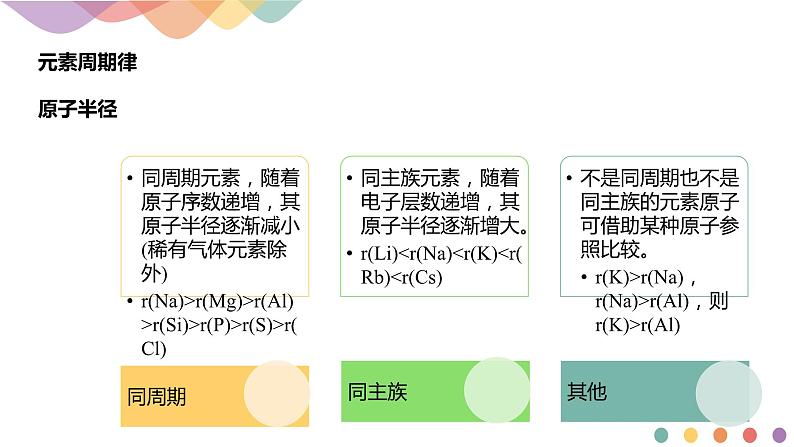 元素周期律

原子半径

• 同周期元素，随着原子序数递增，其原子半径逐渐减小(稀有气体元素除外)
• r(Na)>r(Mg)>r(Al)>r(Si)>r(P)>r(S)>r(Cl)

同周期

• 同主族元素，随着电子层数递增，其原子半径逐渐增大。
• r(Li)<r(Na)<r(K)<r(Rb)<r(Cs)

同主族

• 不是同周期也不是同主族的元素原子可借助某种原子参照比较。
• r(K)>r(Na)，r(Na)>r(Al)，则r(K)>r(Al)

其他